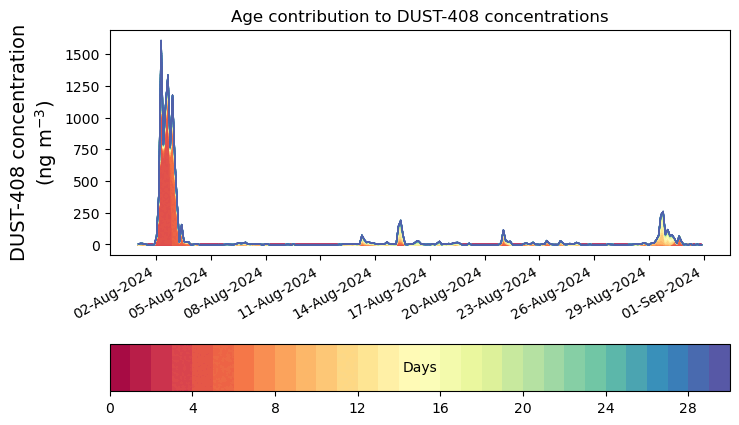 Age contribution to DUST-408 concentrations

DUST-408 concentration (ng m$^{-3}$)

1500
1250
1000
750
500
250
0

02-Aug-2024
05-Aug-2024
08-Aug-2024
11-Aug-2024
14-Aug-2024
17-Aug-2024
20-Aug-2024
23-Aug-2024
26-Aug-2024
29-Aug-2024
01-Sep-2024

Days

0
4
8
12
16
20
24
28